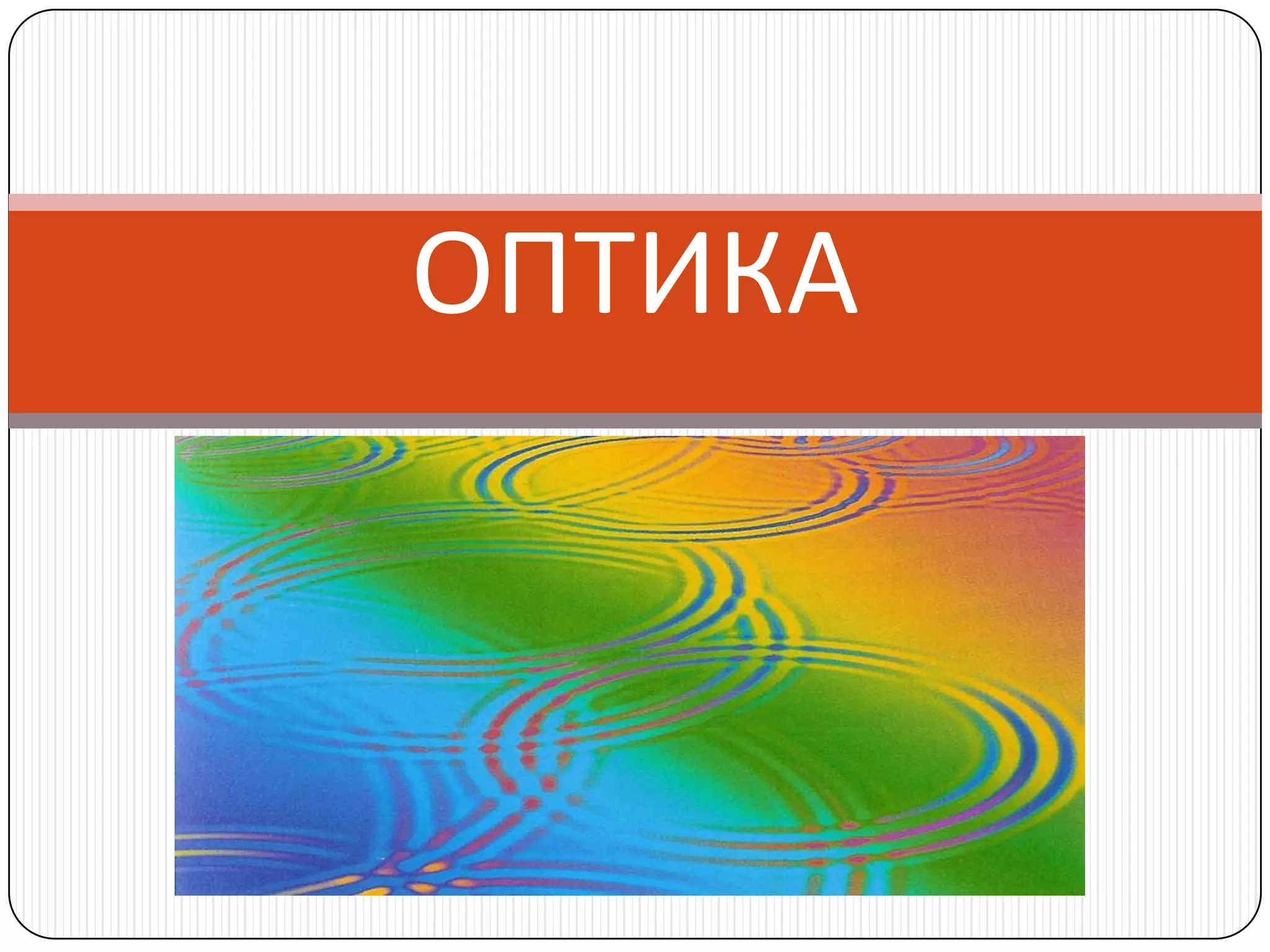 ОПТИКА